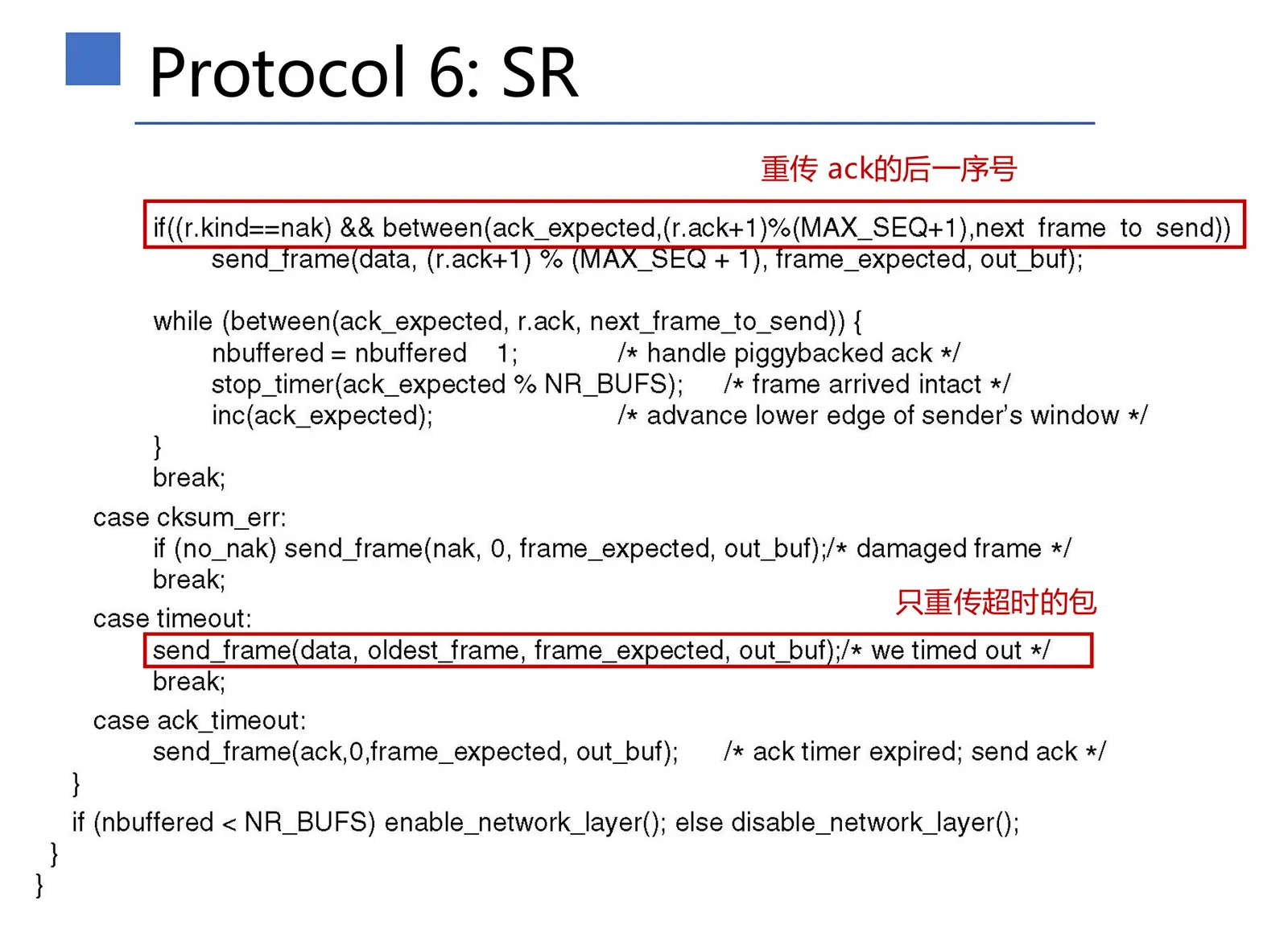 Protocol 6: SR

重传 ack的后一序号

if((r.kind==nak) && between(ack_expected,(r.ack+1)%(MAX_SEQ+1),next frame to send))
send_frame(data, (r.ack+1) % (MAX_SEQ + 1), frame_expected, out_buf);

while (between(ack_expected, r.ack, next_frame_to_send)) {
nbuffered = nbuffered 1; /* handle piggybacked ack */
stop_timer(ack_expected % NR_BUFS); /* frame arrived intact */
inc(ack_expected); /* advance lower edge of sender's window */
}
break;
case cksum_err:
if (no_nak) send_frame(nak, 0, frame_expected, out_buf);/* damaged frame */
break;
只重传超时的包
case timeout:
send_frame(data, oldest_frame, frame_expected, out_buf);/* we timed out */
break;
case ack_timeout:
send_frame(ack,0,frame_expected, out_buf); /* ack timer expired; send ack */
}
if (nbuffered < NR_BUFS) enable_network_layer(); else disable_network_layer();
}
}